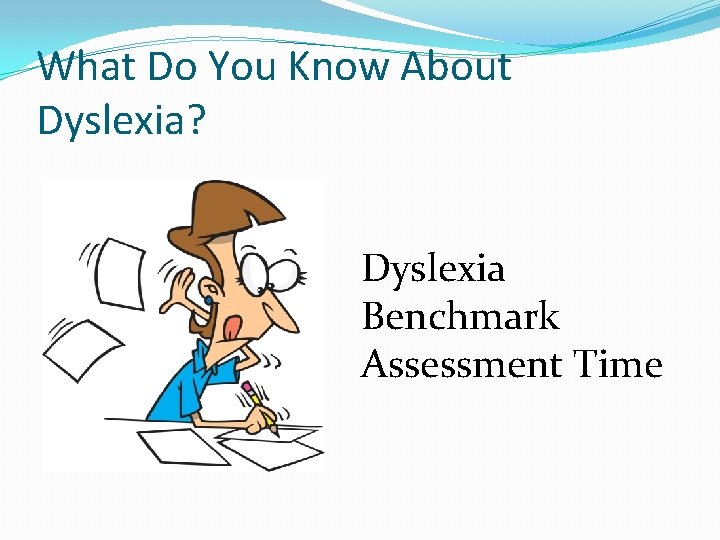 What Do You Know About Dyslexia?

Dyslexia Benchmark Assessment Time